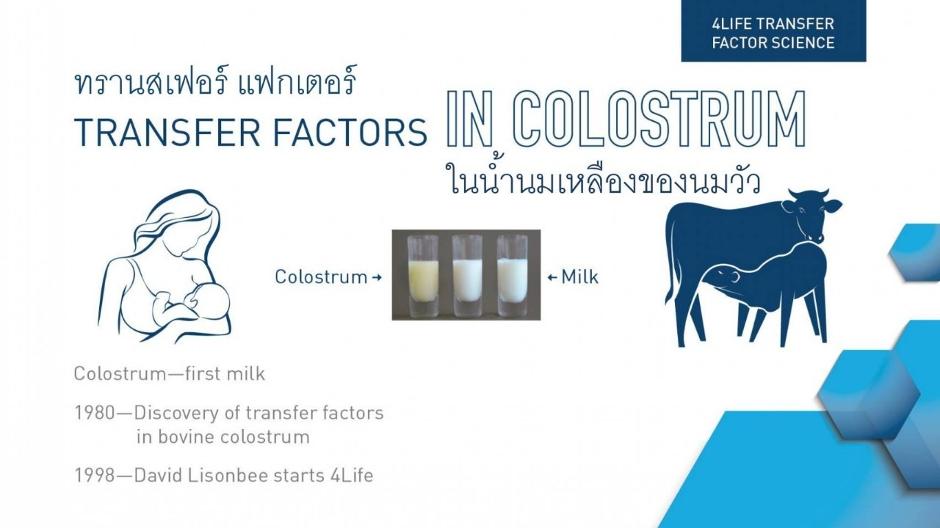 4LIFE TRANSFER FACTOR SCIENCE

ทรานสเฟอร์ แฟกเตอร์
TRANSFER FACTORS IN COLOSTRUM
ในน้ำนมเหลืองของนมวัว

Colostrum → ← Milk

Colostrum—first milk

1980—Discovery of transfer factors in bovine colostrum

1998—David Lisonbee starts 4Life